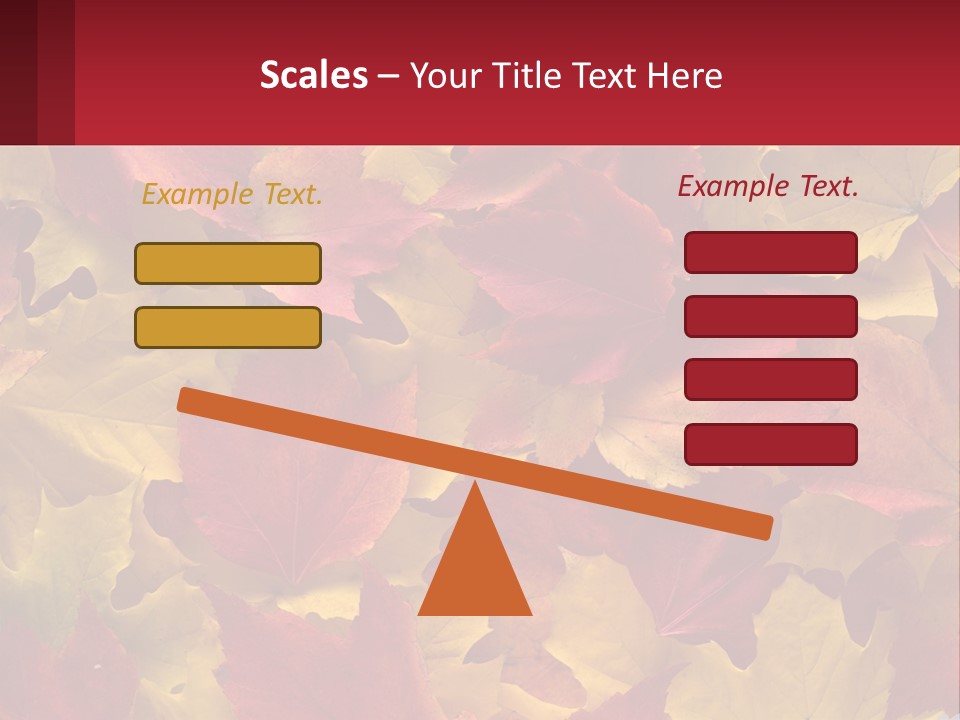 Scales – Your Title Text Here

Example Text.

Example Text.